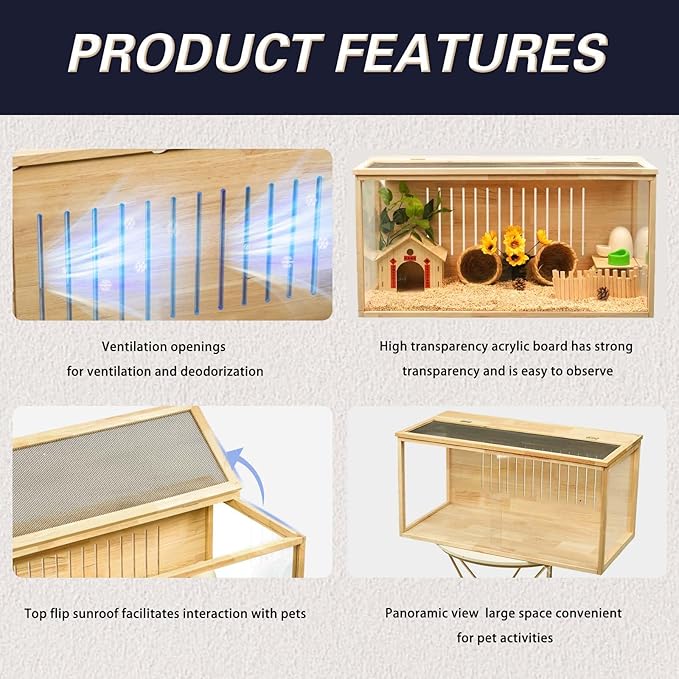 PRODUCT FEATURES

Ventilation openings
for ventilation and deodorization

High transparency acrylic board has strong transparency and is easy to observe

Top flip sunroof facilitates interaction with pets

Panoramic view large space convenient for pet activities